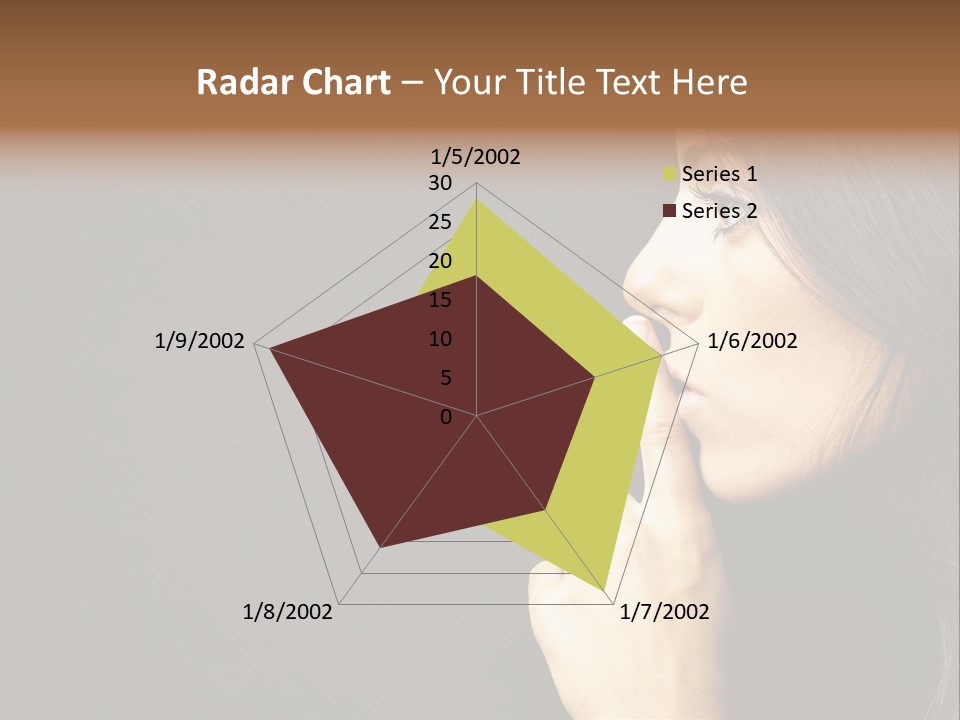 Radar Chart – Your Title Text Here

1/5/2002
30
25
20
15
10
5
0
1/6/2002
1/7/2002
1/8/2002
1/9/2002

Series 1
Series 2